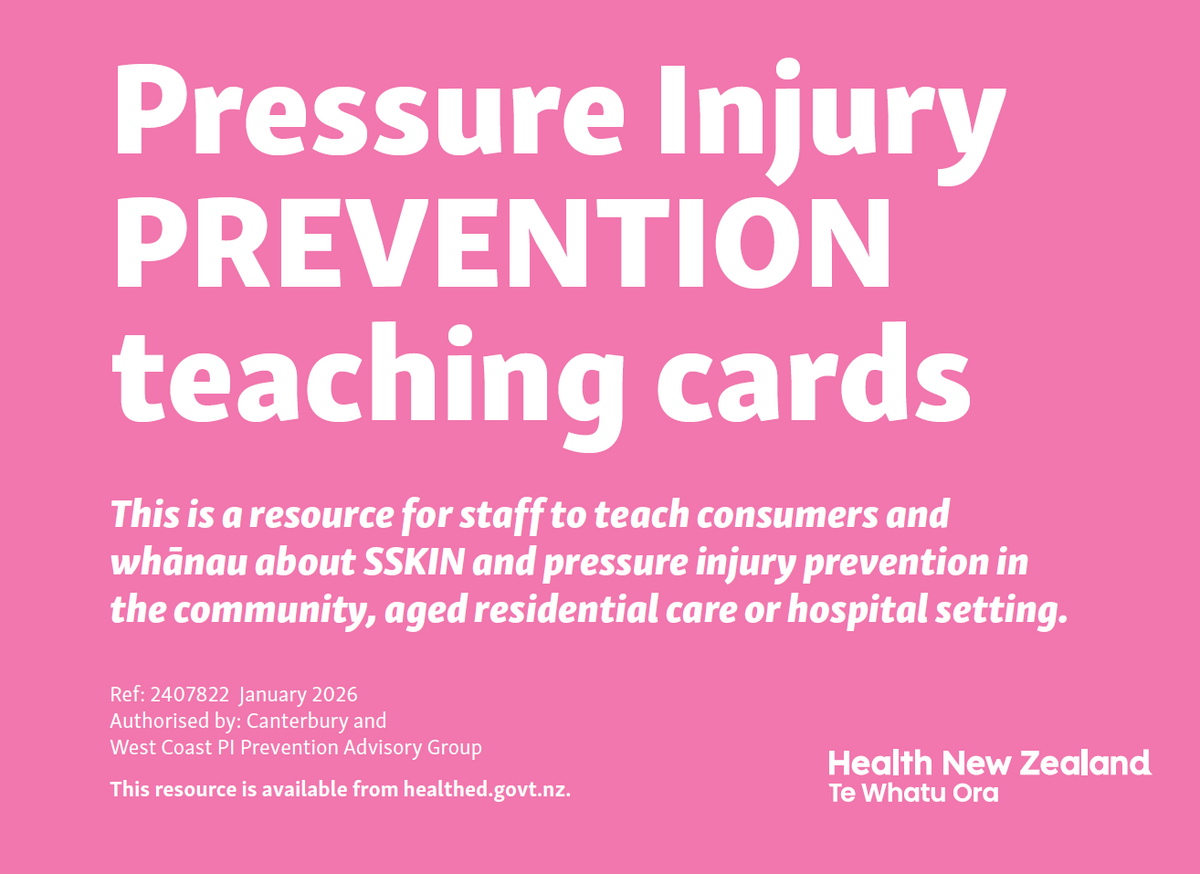 Pressure Injury PREVENTION teaching cards

This is a resource for staff to teach consumers and whānau about SSKIN and pressure injury prevention in the community, aged residential care or hospital setting.

Ref: 2407822 January 2026
Authorised by: Canterbury and West Coast PI Prevention Advisory Group

This resource is available from healthed.govt.nz.

Health New Zealand
Te Whatu Ora